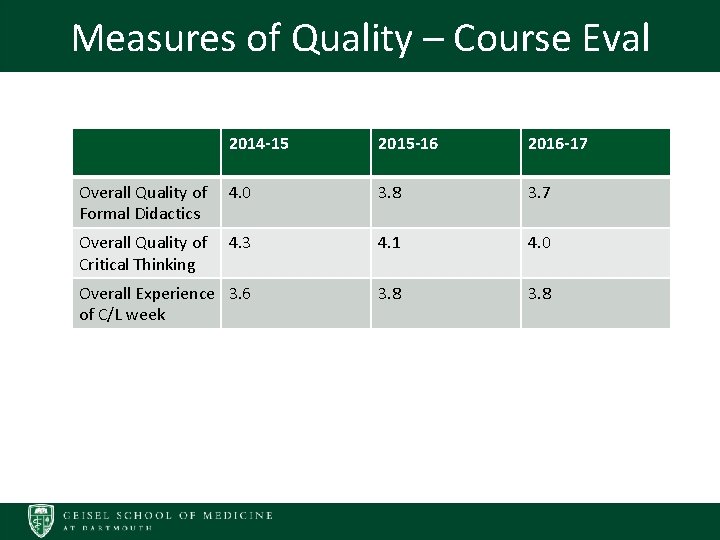 Measures of Quality – Course Eval

| | 2014-15 | 2015-16 | 2016-17 |
|---|---|---|---|
| Overall Quality of Formal Didactics | 4.0 | 3.8 | 3.7 |
| Overall Quality of Critical Thinking | 4.3 | 4.1 | 4.0 |
| Overall Experience of C/L week | 3.6 | 3.8 | 3.8 |

GEISEL SCHOOL OF MEDICINE AT DARTMOUTH